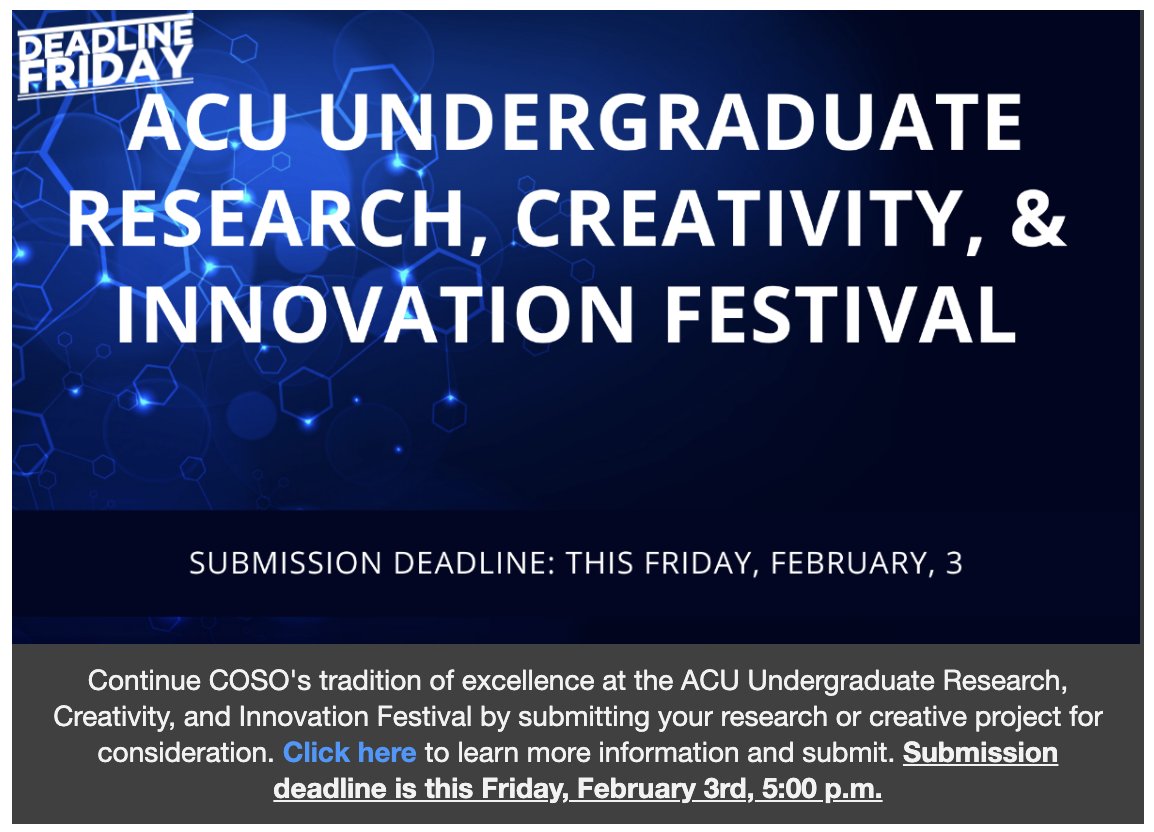 DEADLINE FRIDAY

ACU UNDERGRADUATE RESEARCH, CREATIVITY, & INNOVATION FESTIVAL

SUBMISSION DEADLINE: THIS FRIDAY, FEBRUARY, 3

Continue COSO's tradition of excellence at the ACU Undergraduate Research, Creativity, and Innovation Festival by submitting your research or creative project for consideration. Click here to learn more information and submit. Submission deadline is this Friday, February 3rd, 5:00 p.m.